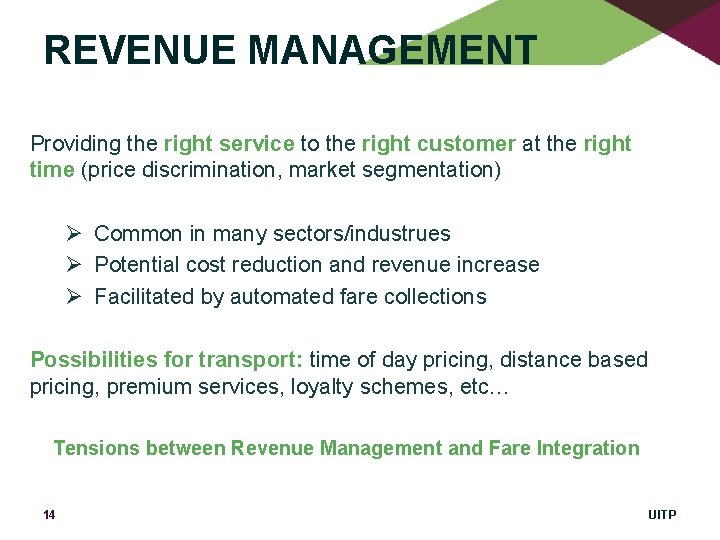 REVENUE MANAGEMENT

Providing the right service to the right customer at the right time (price discrimination, market segmentation)

➢ Common in many sectors/industrues
➢ Potential cost reduction and revenue increase
➢ Facilitated by automated fare collections

Possibilities for transport: time of day pricing, distance based pricing, premium services, loyalty schemes, etc…

Tensions between Revenue Management and Fare Integration

14

UITP